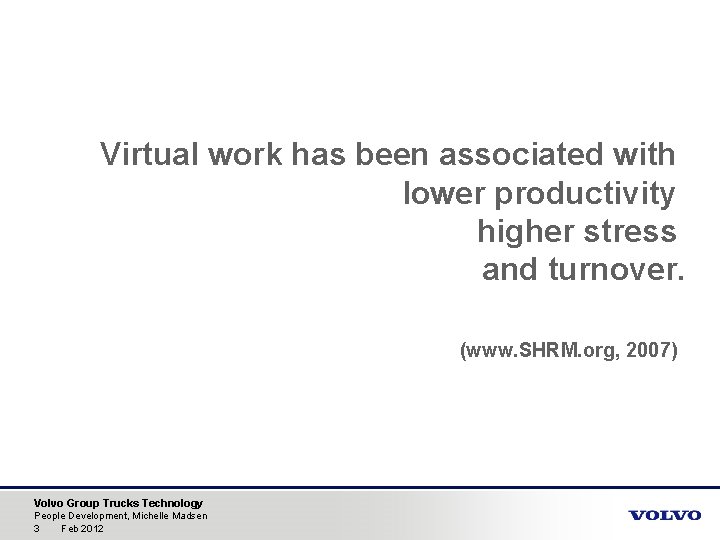 Virtual work has been associated with
lower productivity
higher stress
and turnover.

(www.SHRM.org, 2007)

Volvo Group Trucks Technology
People Development, Michelle Madsen
3 Feb 2012

VOLVO